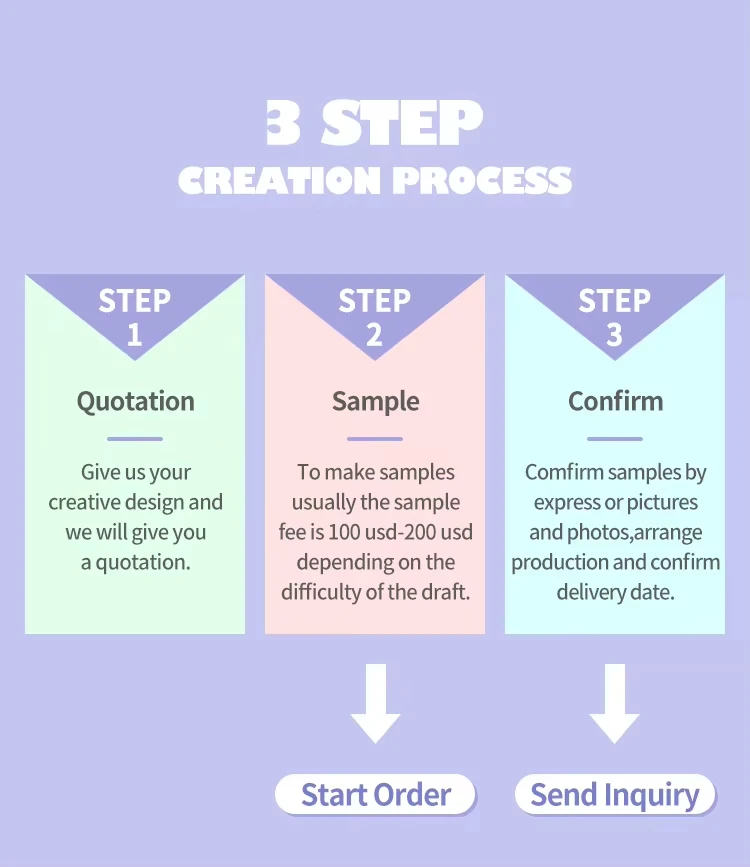 3 STEP
CREATION PROCESS

STEP 1

Quotation

Give us your creative design and we will give you a quotation.

STEP 2

Sample

To make samples usually the sample fee is 100 usd-200 usd depending on the difficulty of the draft.

STEP 3

Confirm

Comfirm samples by express or pictures and photos,arrange production and confirm delivery date.

Start Order

Send Inquiry